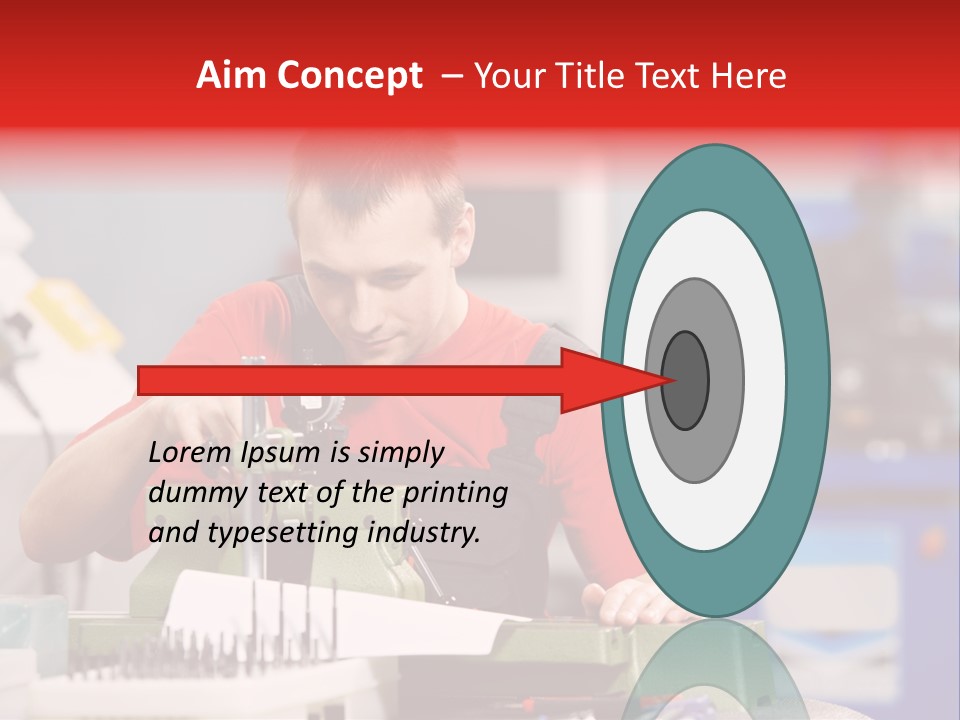 Aim Concept – Your Title Text Here

Lorem Ipsum is simply dummy text of the printing and typesetting industry.